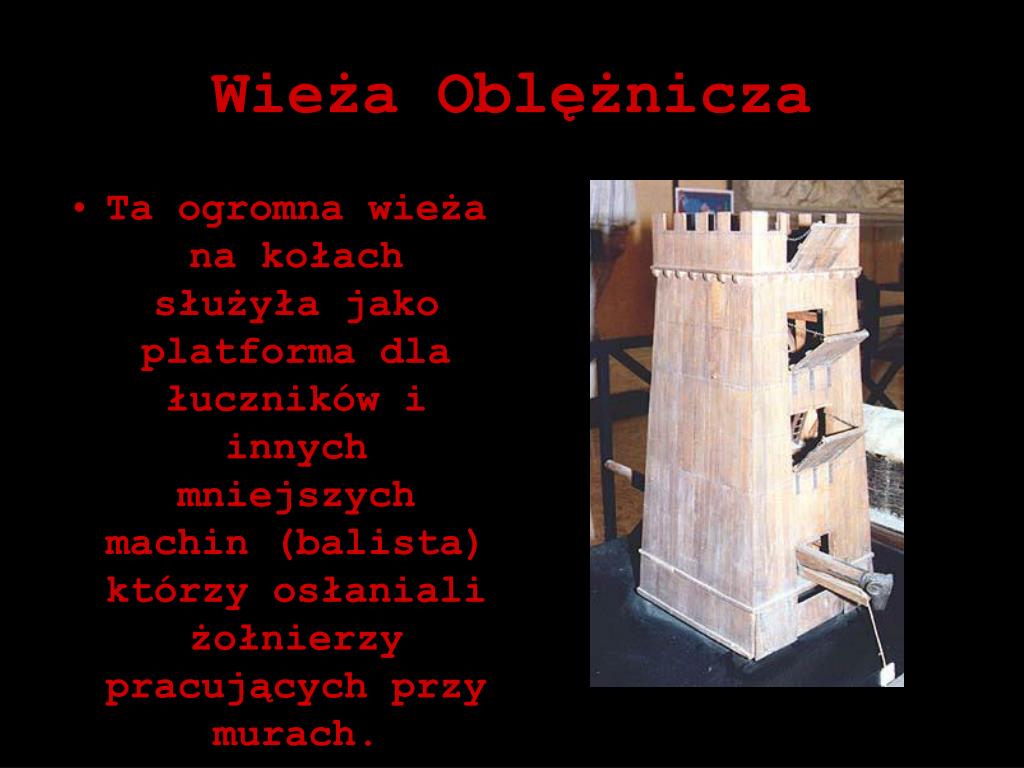 Wieża Oblężnicza

• Ta ogromna wieża na kołach służyła jako platforma dla łuczników i innych mniejszych machin (balista) którzy osłaniali żołnierzy pracujących przy murach.